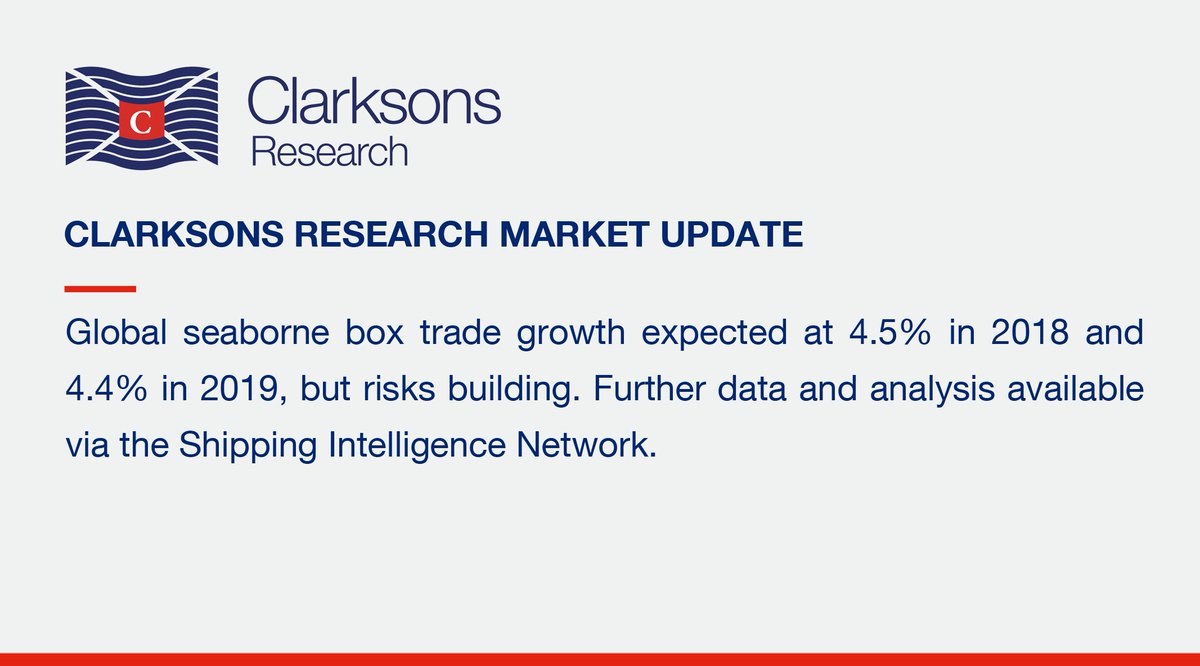 C

Clarksons
Research

CLARKSONS RESEARCH MARKET UPDATE

Global seaborne box trade growth expected at 4.5% in 2018 and 4.4% in 2019, but risks building. Further data and analysis available via the Shipping Intelligence Network.